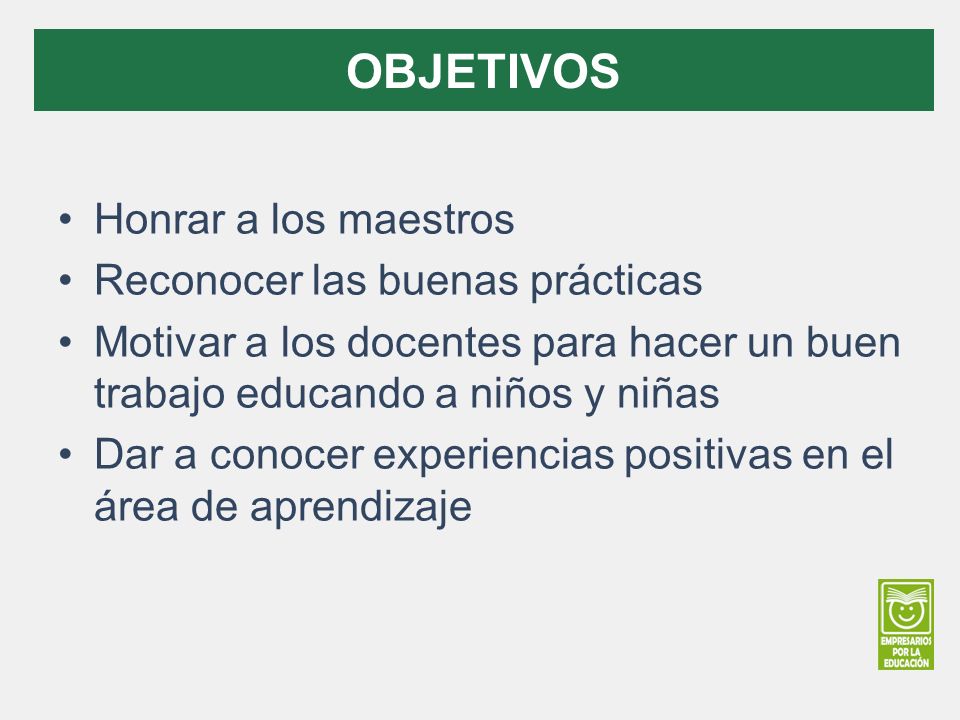 OBJETIVOS

• Honrar a los maestros
• Reconocer las buenas prácticas
• Motivar a los docentes para hacer un buen trabajo educando a niños y niñas
• Dar a conocer experiencias positivas en el área de aprendizaje

EMPRESARIOS POR LA EDUCACIÓN